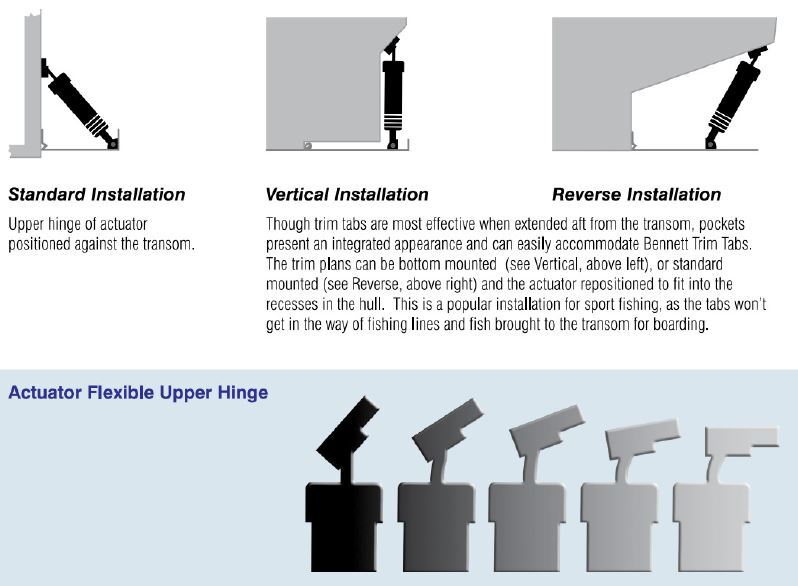 Standard Installation

Upper hinge of actuator positioned against the transom.

Vertical Installation

Reverse Installation

Though trim tabs are most effective when extended aft from the transom, pockets present an integrated appearance and can easily accommodate Bennett Trim Tabs. The trim plans can be bottom mounted (see Vertical, above left), or standard mounted (see Reverse, above right) and the actuator repositioned to fit into the recesses in the hull. This is a popular installation for sport fishing, as the tabs won't get in the way of fishing lines and fish brought to the transom for boarding.

Actuator Flexible Upper Hinge